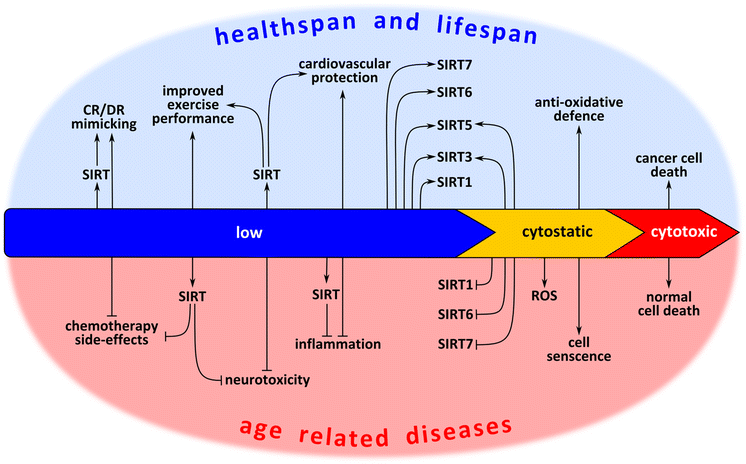 healthspan and lifespan

CR/DR mimicking

SIRT

improved exercise performance

SIRT

cardiovascular protection

SIRT7

SIRT6

SIRT5

SIRT3

SIRT1

anti-oxidative defence

cancer cell death

low

cytostatic

cytotoxic

chemotherapy side-effects

SIRT

neurotoxicity

SIRT

inflammation

SIRT1

SIRT6

SIRT7

ROS

cell senscence

normal cell death

age related diseases